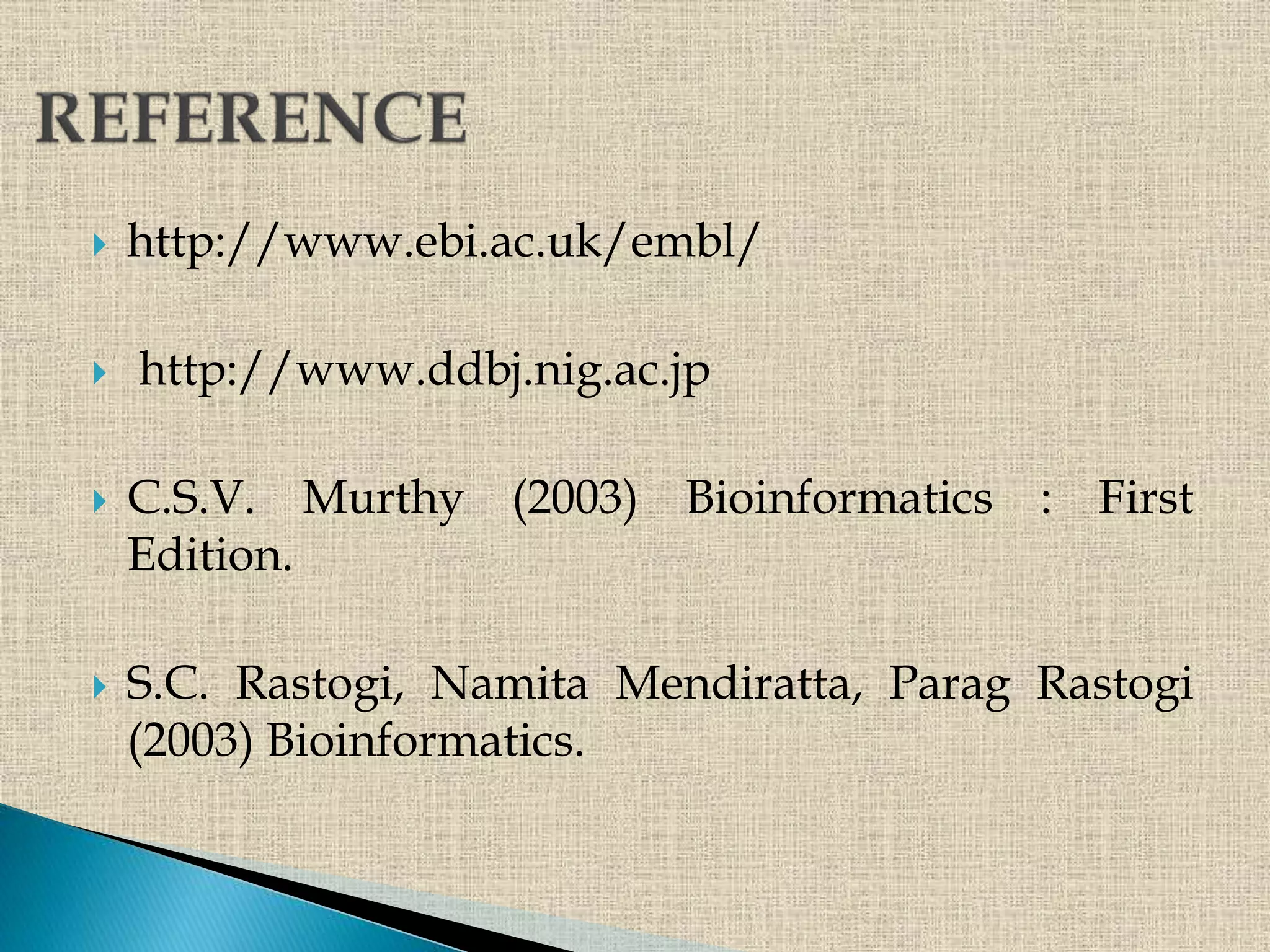 REFERENCE

http://www.ebi.ac.uk/embl/

http://www.ddbj.nig.ac.jp

C.S.V. Murthy (2003) Bioinformatics : First Edition.

S.C. Rastogi, Namita Mendiratta, Parag Rastogi (2003) Bioinformatics.